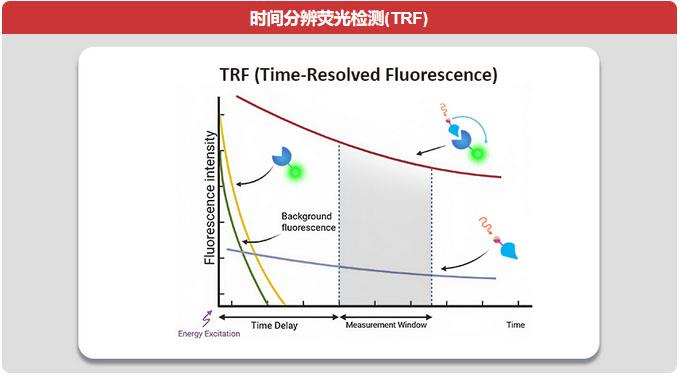 时间分辨荧光检测(TRF)

TRF (Time-Resolved Fluorescence)

Fluorescence intensity

Background fluorescence

Energy Excitation

Time Delay

Measurement Window

Time